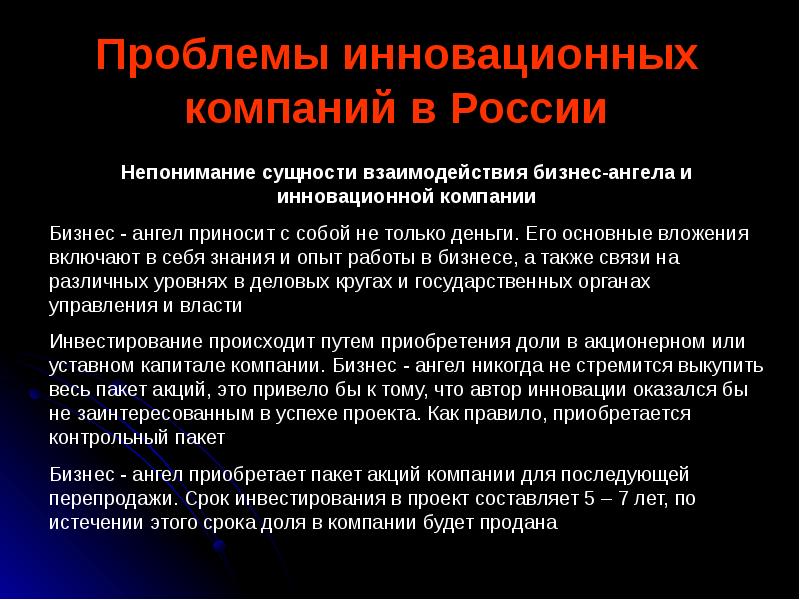 Проблемы инновационных компаний в России

Непонимание сущности взаимодействия бизнес-ангела и инновационной компании

Бизнес - ангел приносит с собой не только деньги. Его основные вложения включают в себя знания и опыт работы в бизнесе, а также связи на различных уровнях в деловых кругах и государственных органах управления и власти

Инвестирование происходит путем приобретения доли в акционерном или уставном капитале компании. Бизнес - ангел никогда не стремится выкупить весь пакет акций, это привело бы к тому, что автор инновации оказался бы не заинтересованным в успехе проекта. Как правило, приобретается контрольный пакет

Бизнес - ангел приобретает пакет акций компании для последующей перепродажи. Срок инвестирования в проект составляет 5 – 7 лет, по истечении этого срока доля в компании будет продана